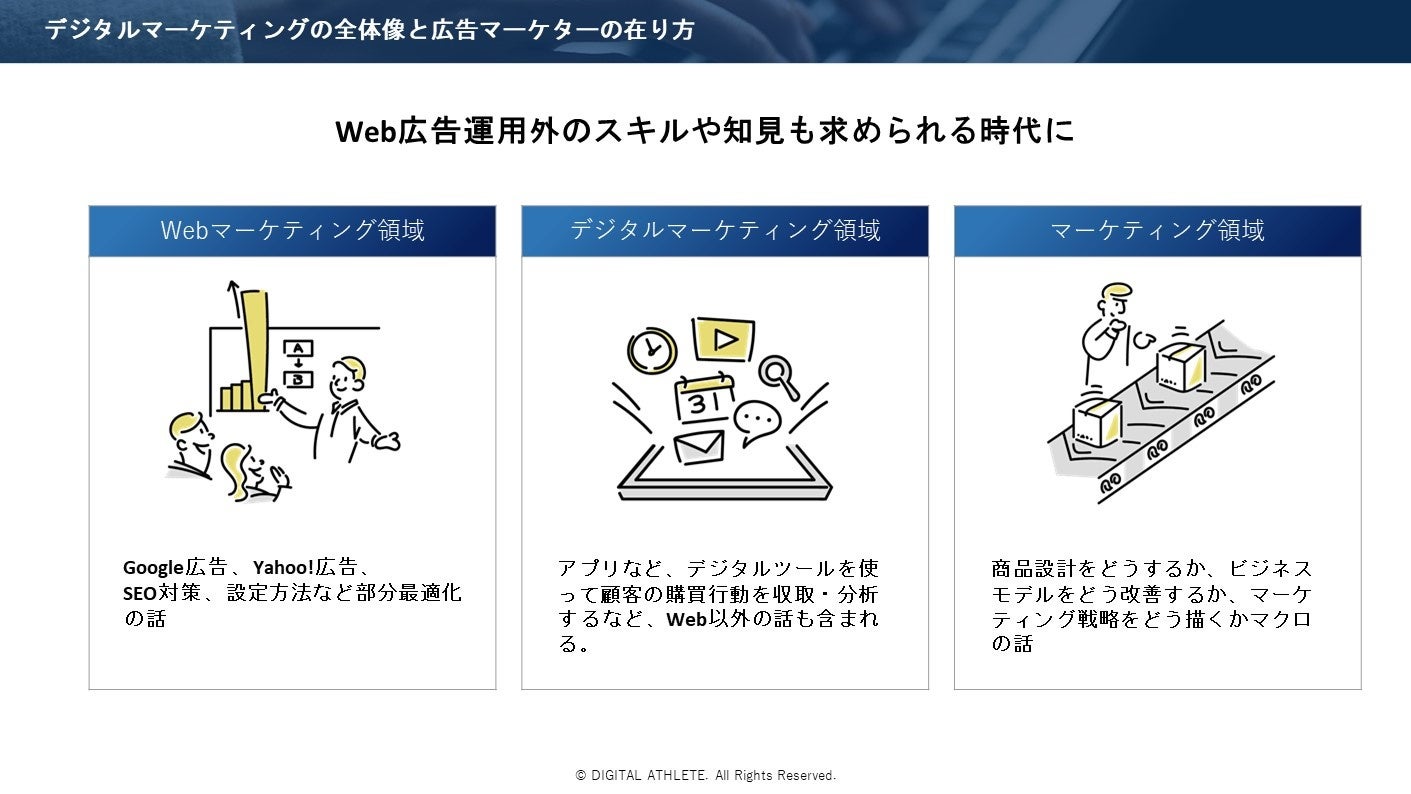 デジタルマーケティングの全体像と広告マーケターの在り方

Web広告運用外のスキルや知見も求められる時代に

Webマーケティング領域

A
B

Google広告、Yahoo!広告、SEO対策、設定方法など部分最適化の話

デジタルマーケティング領域

31

アプリなど、デジタルツールを使って顧客の購買行動を収取・分析するなど、Web以外の話も含まれる。

マーケティング領域

商品設計をどうするか、ビジネスモデルをどう改善するか、マーケティング戦略をどう描くかマクロの話

© DIGITAL ATHLETE. All Rights Reserved.